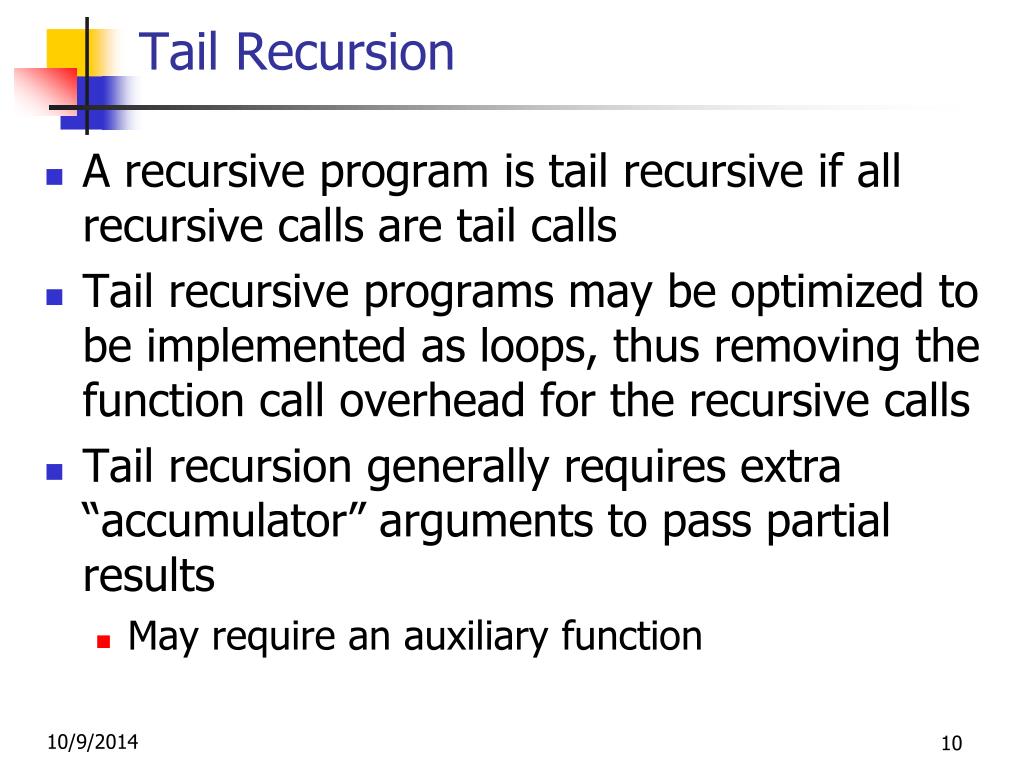 Tail Recursion

- A recursive program is tail recursive if all recursive calls are tail calls
- Tail recursive programs may be optimized to be implemented as loops, thus removing the function call overhead for the recursive calls
- Tail recursion generally requires extra “accumulator” arguments to pass partial results
  - May require an auxiliary function

10/9/2014

10